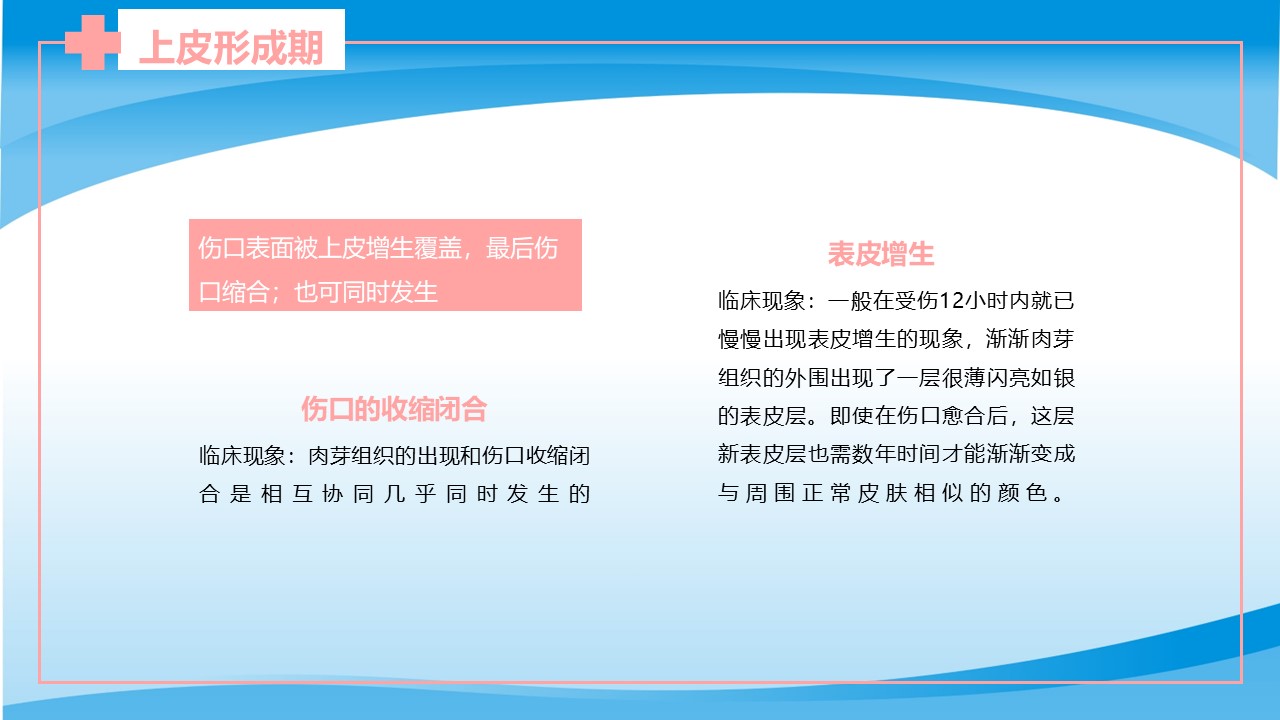 上皮形成期

伤口表面被上皮增生覆盖，最后伤口缩合；也可同时发生

伤口的收缩闭合

临床现象：肉芽组织的出现和伤口收缩闭合是相互协同几乎同时发生的

表皮增生

临床现象：一般在受伤12小时内就已慢慢出现表皮增生的现象，渐渐肉芽组织的外围出现了一层很薄闪亮如银的表皮层。即使在伤口愈合后，这层新表皮层也需数年时间才能渐渐变成与周围正常皮肤相似的颜色。